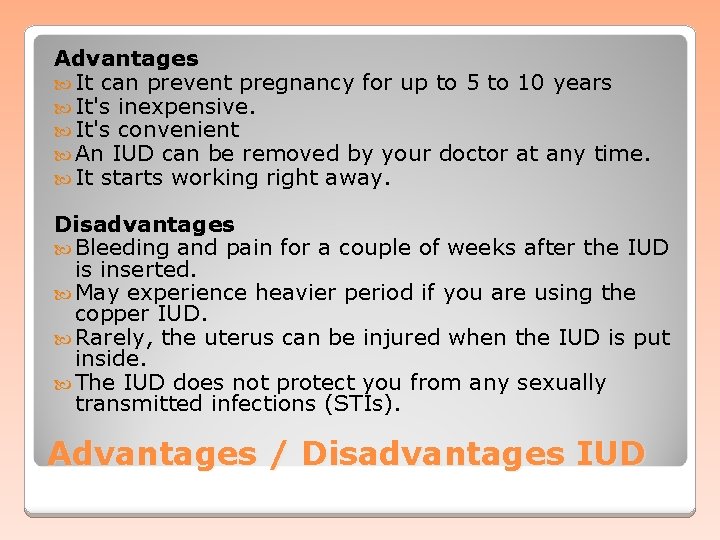 Advantages
It can prevent pregnancy for up to 5 to 10 years
It's inexpensive.
It's convenient
An IUD can be removed by your doctor at any time.
It starts working right away.

Disadvantages
Bleeding and pain for a couple of weeks after the IUD is inserted.
May experience heavier period if you are using the copper IUD.
Rarely, the uterus can be injured when the IUD is put inside.
The IUD does not protect you from any sexually transmitted infections (STIs).

Advantages / Disadvantages IUD